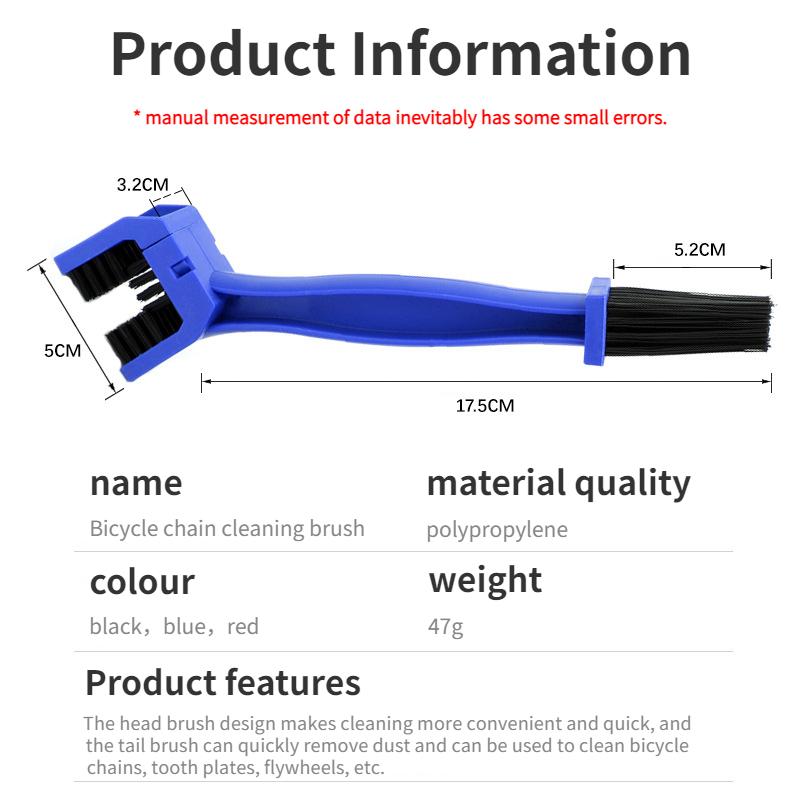 Product Information

* manual measurement of data inevitably has some small errors.

3.2CM

5.2CM

5CM

17.5CM

name

Bicycle chain cleaning brush

material quality

polypropylene

colour

black，blue，red

weight

47g

Product features

The head brush design makes cleaning more convenient and quick, and the tail brush can quickly remove dust and can be used to clean bicycle chains, tooth plates, flywheels, etc.